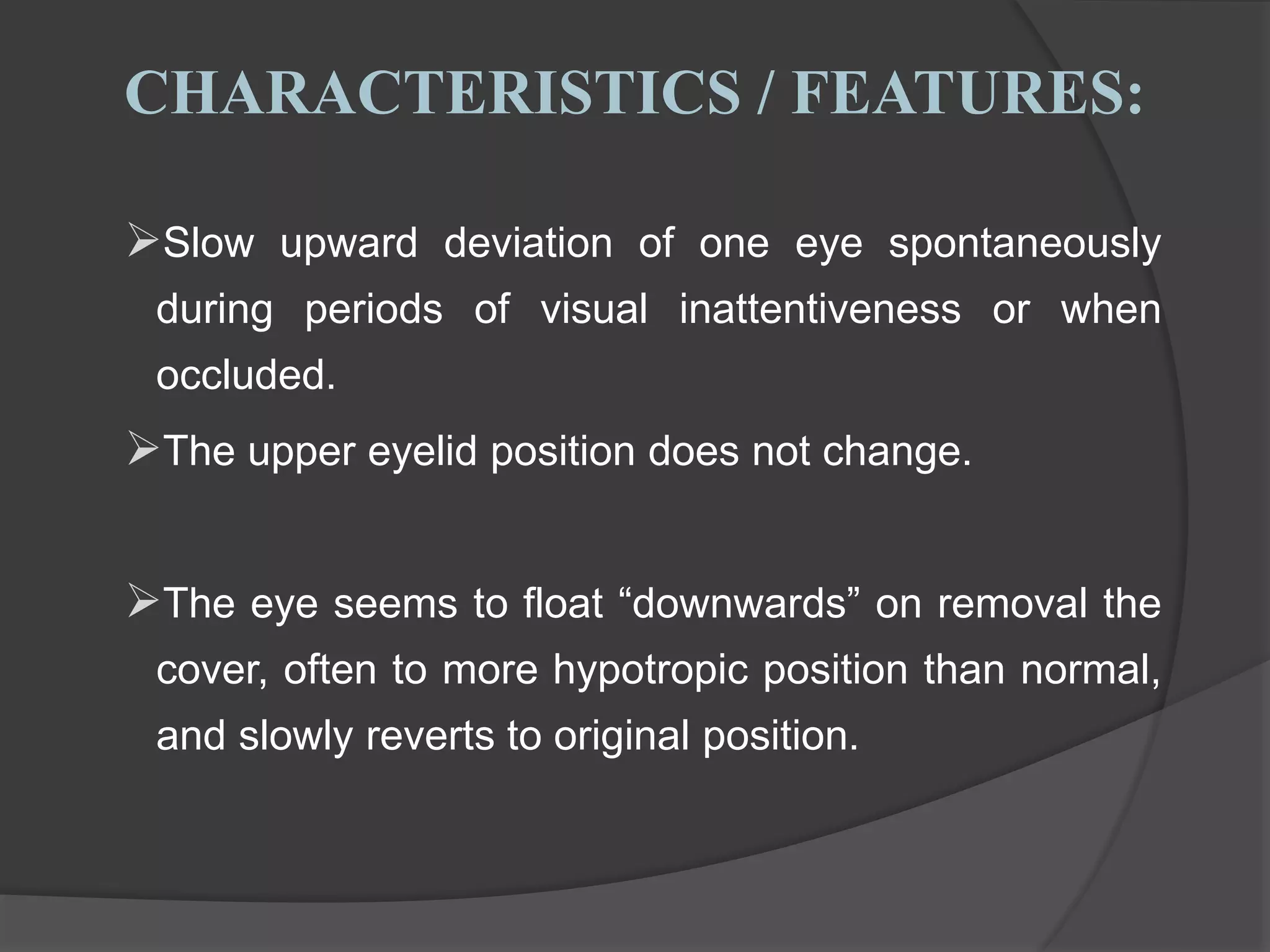 CHARACTERISTICS / FEATURES:

➢Slow upward deviation of one eye spontaneously during periods of visual inattentiveness or when occluded.

➢The upper eyelid position does not change.

➢The eye seems to float “downwards” on removal the cover, often to more hypotropic position than normal, and slowly reverts to original position.